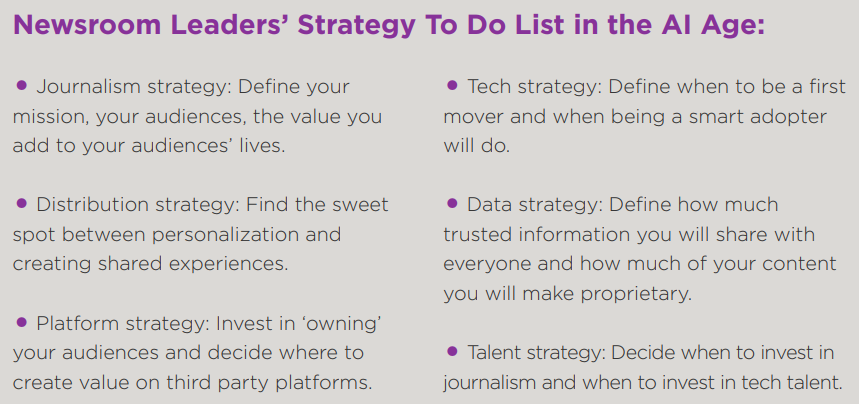 Newsroom Leaders' Strategy To Do List in the AI Age:

• Journalism strategy: Define your mission, your audiences, the value you add to your audiences' lives.

• Distribution strategy: Find the sweet spot between personalization and creating shared experiences.

• Platform strategy: Invest in 'owning' your audiences and decide where to create value on third party platforms.

• Tech strategy: Define when to be a first mover and when being a smart adopter will do.

• Data strategy: Define how much trusted information you will share with everyone and how much of your content you will make proprietary.

• Talent strategy: Decide when to invest in journalism and when to invest in tech talent.